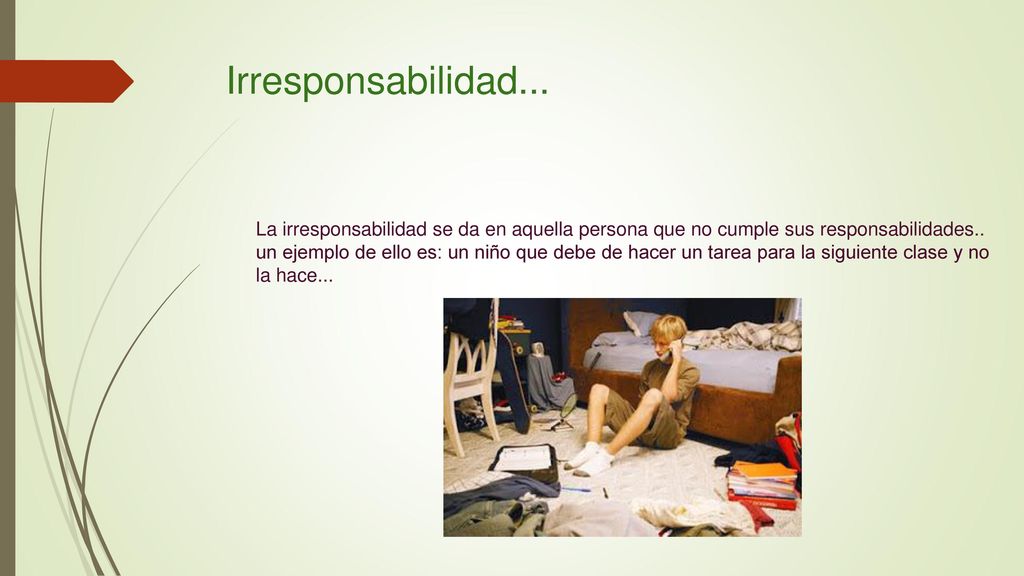 Irresponsabilidad...

La irresponsabilidad se da en aquella persona que no cumple sus responsabilidades.. un ejemplo de ello es: un niño que debe de hacer un tarea para la siguiente clase y no la hace...